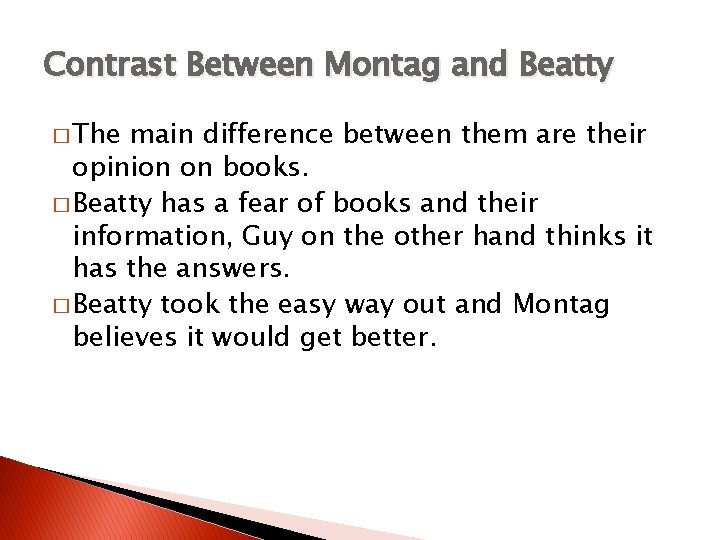 Contrast Between Montag and Beatty

□ The main difference between them are their opinion on books.

□ Beatty has a fear of books and their information, Guy on the other hand thinks it has the answers.

□ Beatty took the easy way out and Montag believes it would get better.